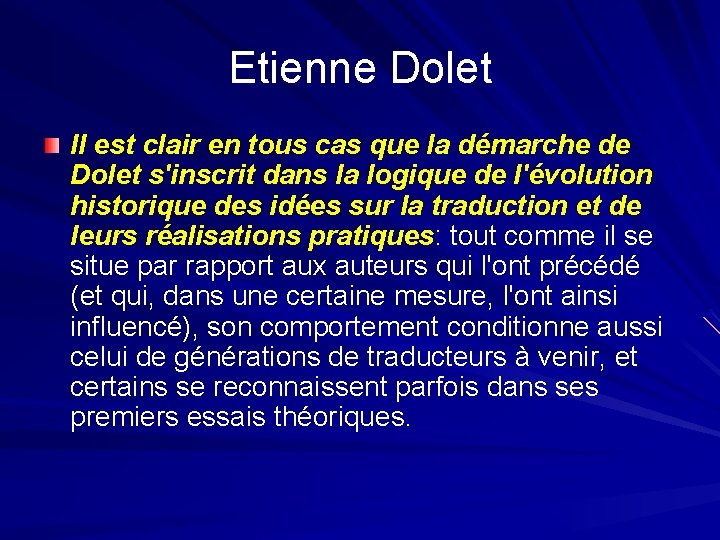 Etienne Dolet

Il est clair en tous cas que la démarche de Dolet s'inscrit dans la logique de l'évolution historique des idées sur la traduction et de leurs réalisations pratiques: tout comme il se situe par rapport aux auteurs qui l'ont précédé (et qui, dans une certaine mesure, l'ont ainsi influencé), son comportement conditionne aussi celui de générations de traducteurs à venir, et certains se reconnaissent parfois dans ses premiers essais théoriques.